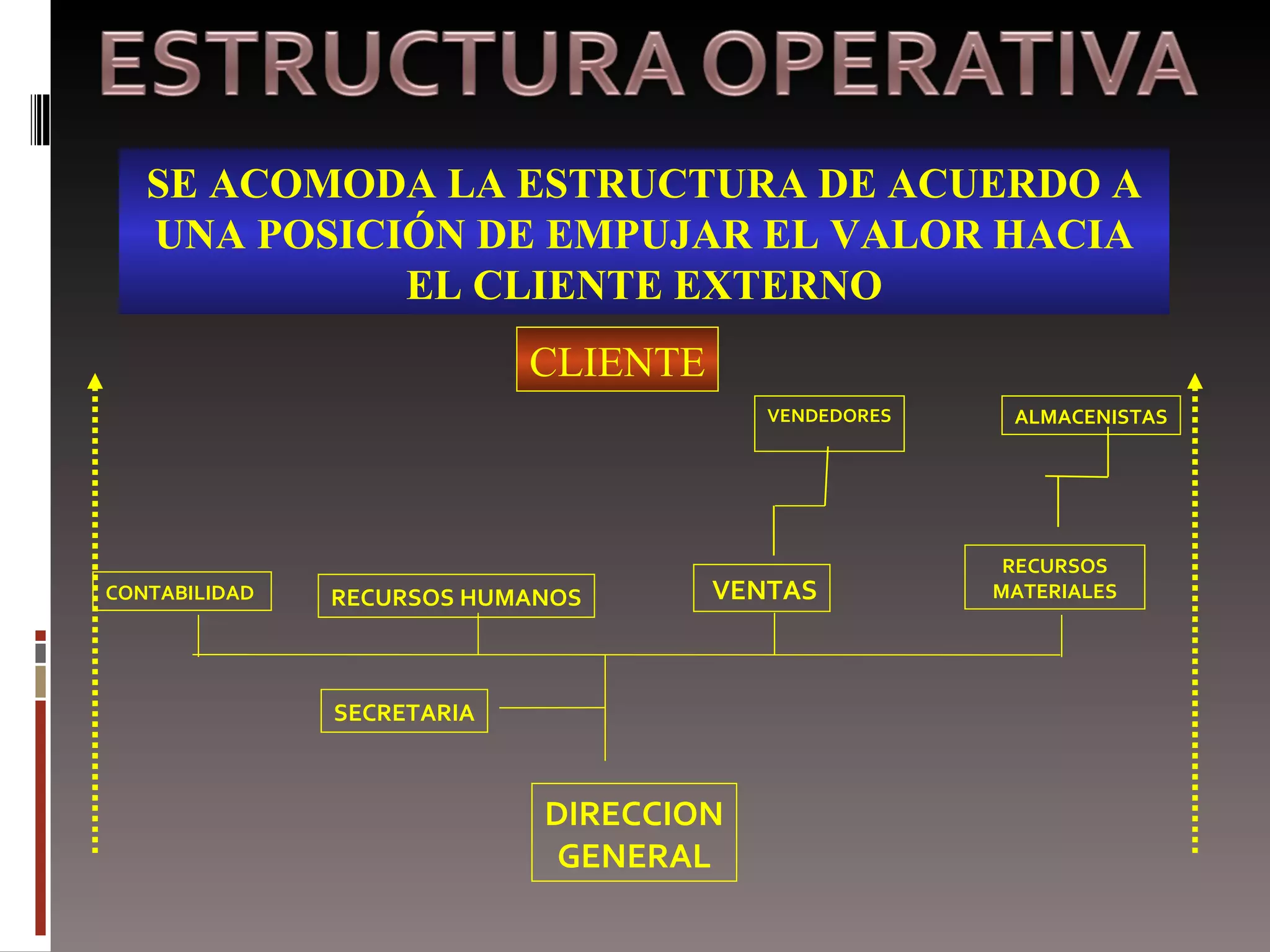 ESTRUCTURA OPERATIVA

SE ACOMODA LA ESTRUCTURA DE ACUERDO A UNA POSICIÓN DE EMPUJAR EL VALOR HACIA EL CLIENTE EXTERNO

CLIENTE

VENDEDORES

ALMACENISTAS

CONTABILIDAD

RECURSOS HUMANOS

VENTAS

RECURSOS MATERIALES

SECRETARIA

DIRECCION GENERAL